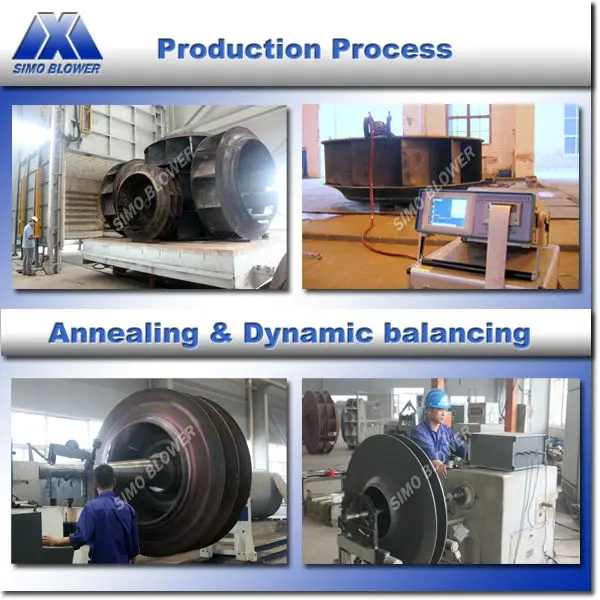 SIMO BLOWER

Production Process

SIMO BLOWER

SIMO BLOWER

Annealing & Dynamic balancing

SIMO BLOWER

SIMO BLOWER